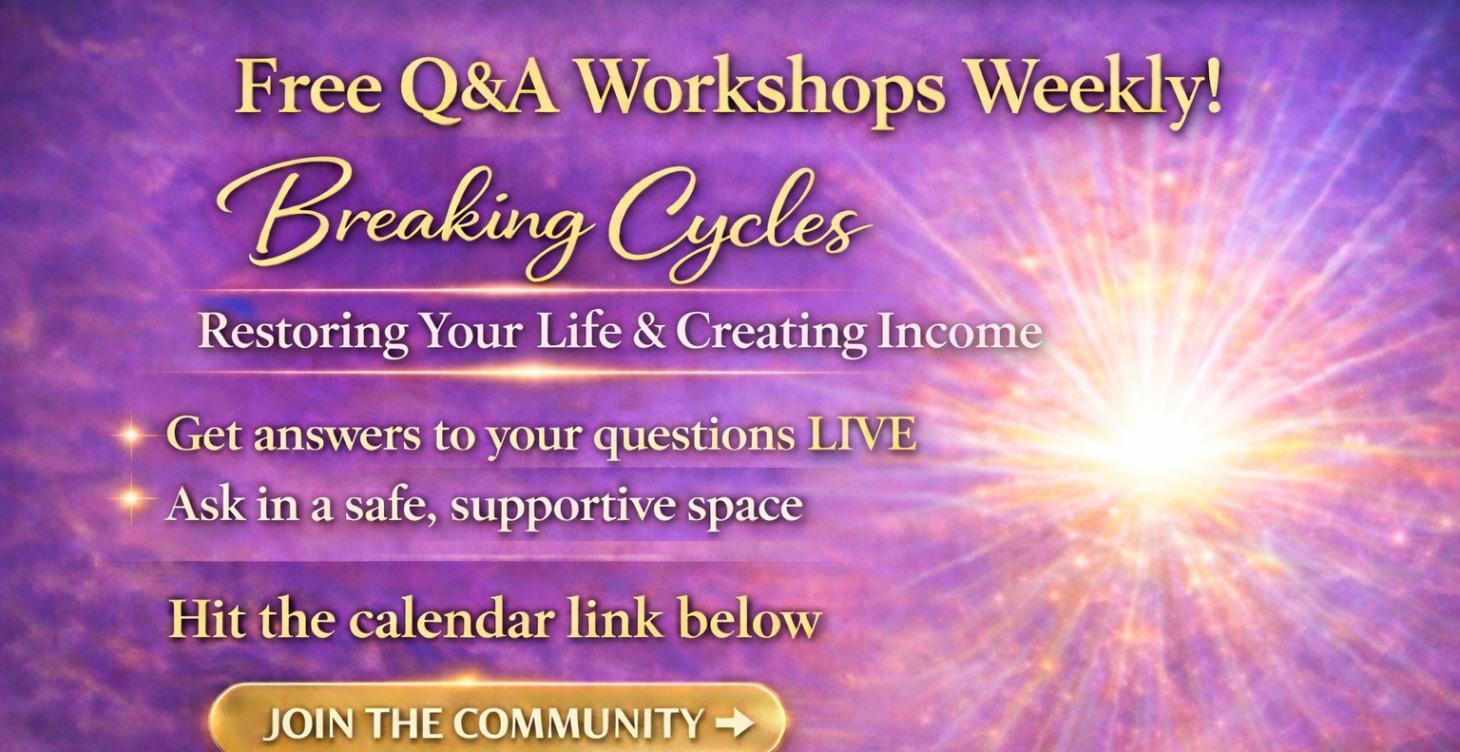 Free Q&A Workshops Weekly!

Breaking Cycles

Restoring Your Life & Creating Income

Get answers to your questions LIVE
Ask in a safe, supportive space

Hit the calendar link below

JOIN THE COMMUNITY →